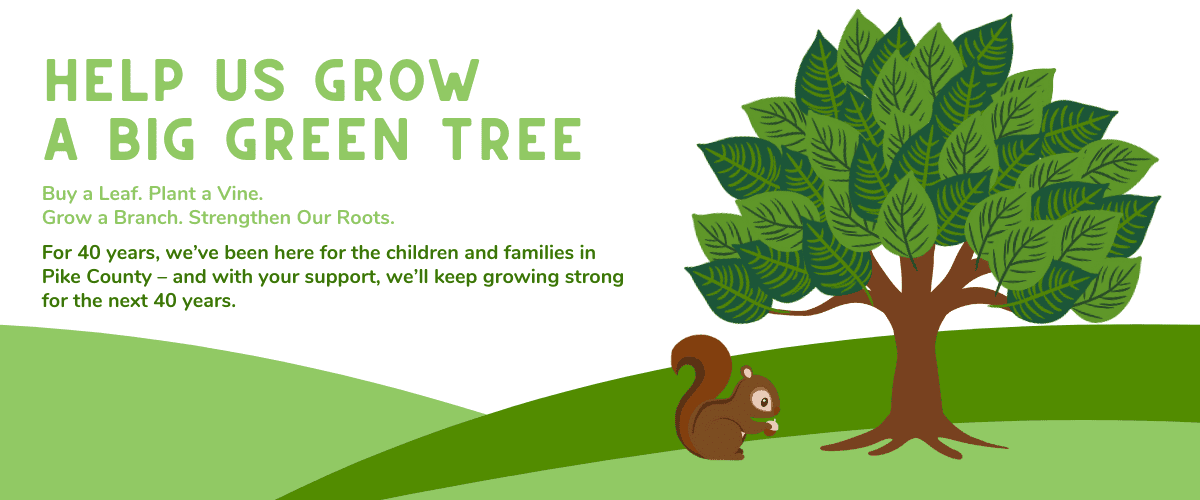 HELP US GROW
A BIG GREEN TREE

Buy a Leaf. Plant a Vine.
Grow a Branch. Strengthen Our Roots.

For 40 years, we've been here for the children and families in Pike County – and with your support, we'll keep growing strong for the next 40 years.